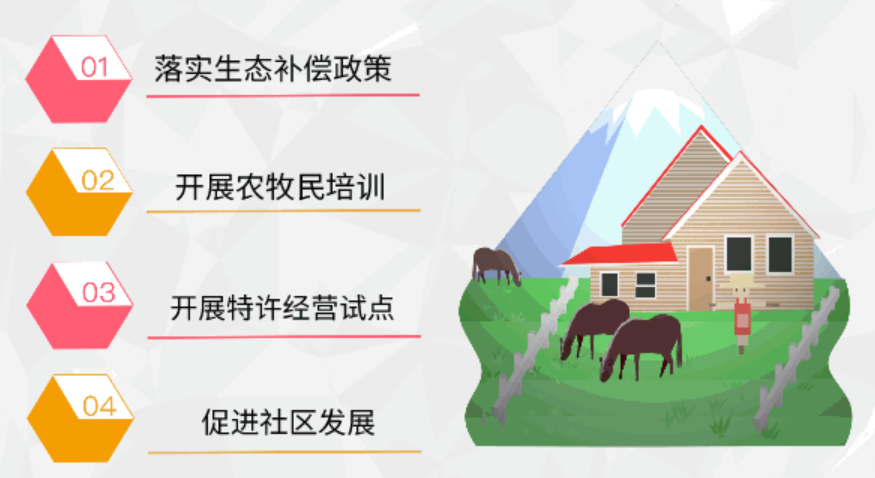 01
落实生态补偿政策

02
开展农牧民培训

03
开展特许经营试点

04
促进社区发展